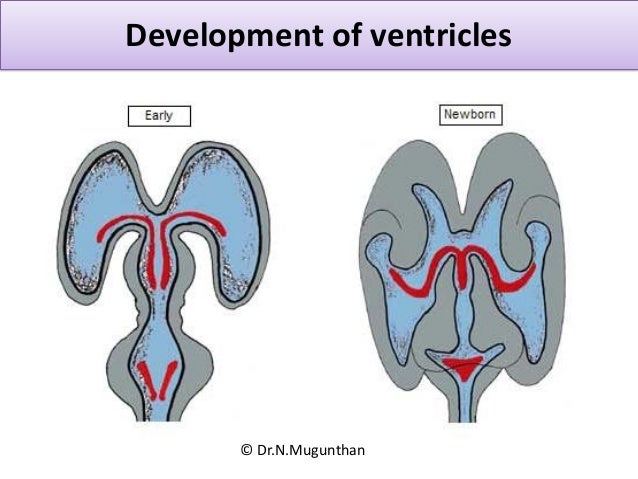 Development of ventricles

Early

Newborn

© Dr.N.Mugunthan